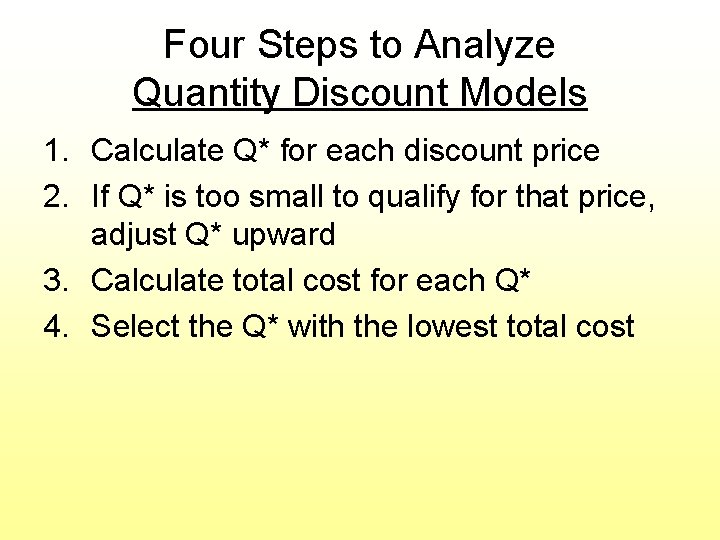 Four Steps to Analyze
Quantity Discount Models

1. Calculate Q* for each discount price
2. If Q* is too small to qualify for that price, adjust Q* upward
3. Calculate total cost for each Q*
4. Select the Q* with the lowest total cost